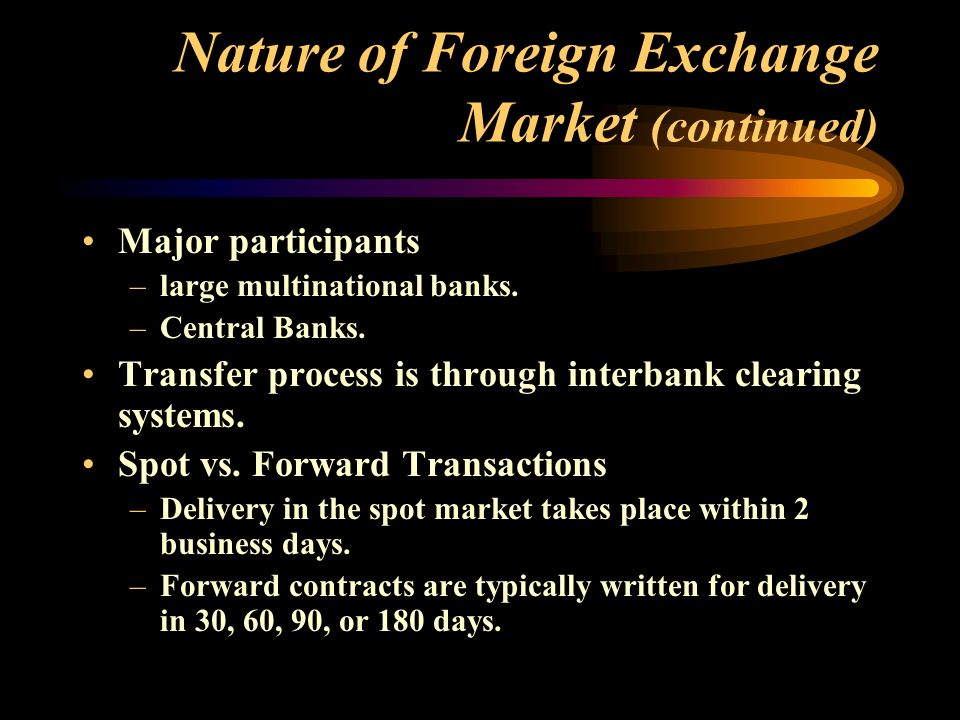 Nature of Foreign Exchange Market (continued)

• Major participants
– large multinational banks.
– Central Banks.
• Transfer process is through interbank clearing systems.
• Spot vs. Forward Transactions
– Delivery in the spot market takes place within 2 business days.
– Forward contracts are typically written for delivery in 30, 60, 90, or 180 days.